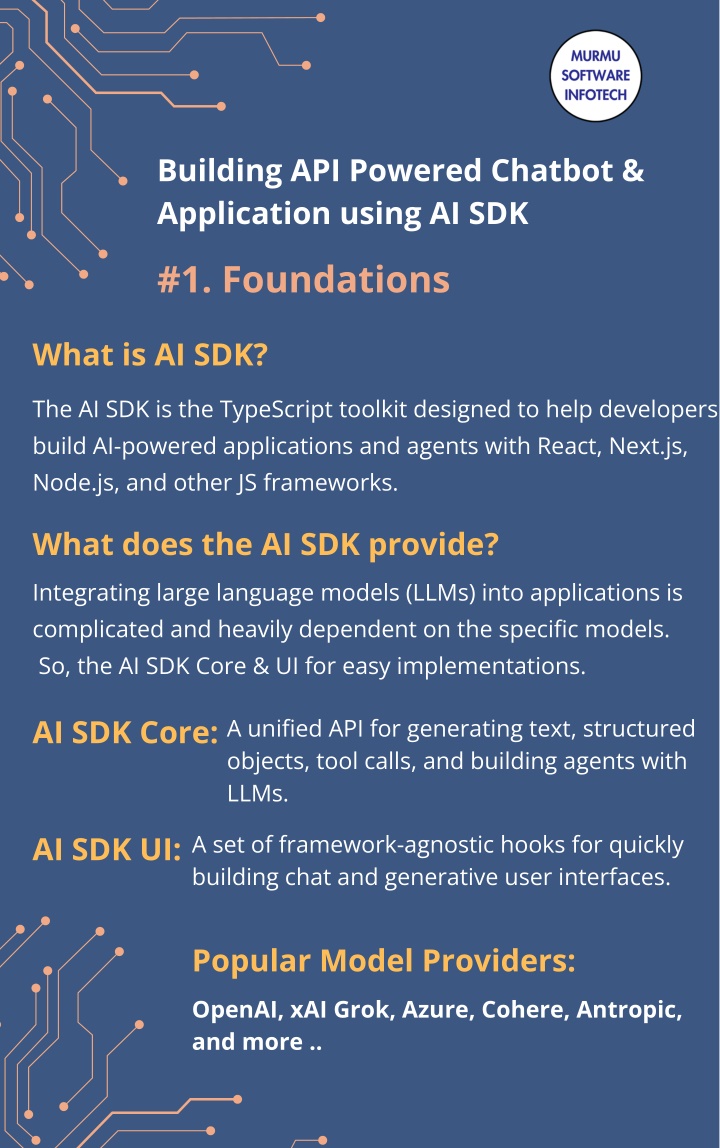 MURMU SOFTWARE INFOTECH

Building API Powered Chatbot & Application using AI SDK

#1. Foundations

What is AI SDK?

The AI SDK is the TypeScript toolkit designed to help developers build AI-powered applications and agents with React, Next.js, Node.js, and other JS frameworks.

What does the AI SDK provide?

Integrating large language models (LLMs) into applications is complicated and heavily dependent on the specific models. So, the AI SDK Core & UI for easy implementations.

AI SDK Core: A unified API for generating text, structured objects, tool calls, and building agents with LLMs.

AI SDK UI: A set of framework-agnostic hooks for quickly building chat and generative user interfaces.

Popular Model Providers:

OpenAI, xAI Grok, Azure, Cohere, Antropic, and more ..